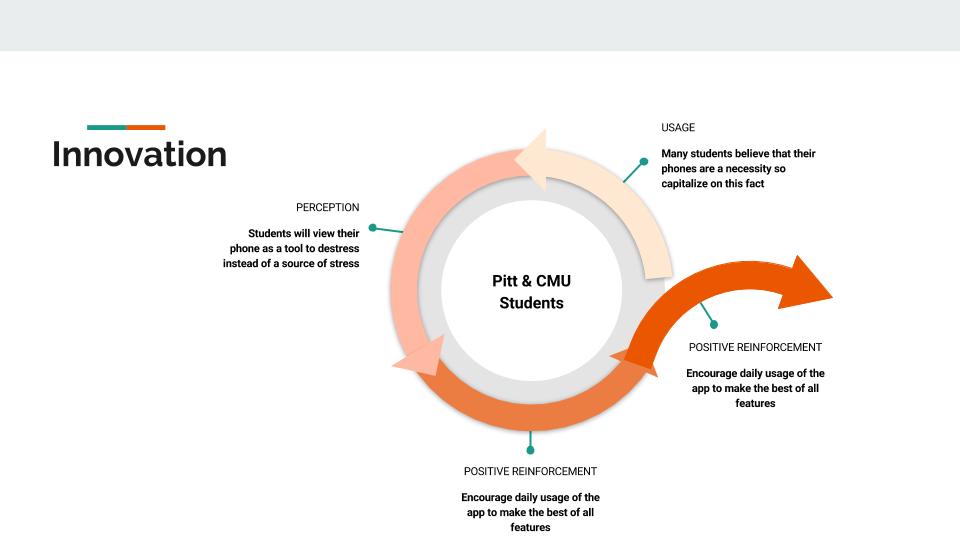 Innovation

USAGE

Many students believe that their phones are a necessity so capitalize on this fact

PERCEPTION

Students will view their phone as a tool to destress instead of a source of stress

Pitt & CMU Students

POSITIVE REINFORCEMENT

Encourage daily usage of the app to make the best of all features

POSITIVE REINFORCEMENT

Encourage daily usage of the app to make the best of all features